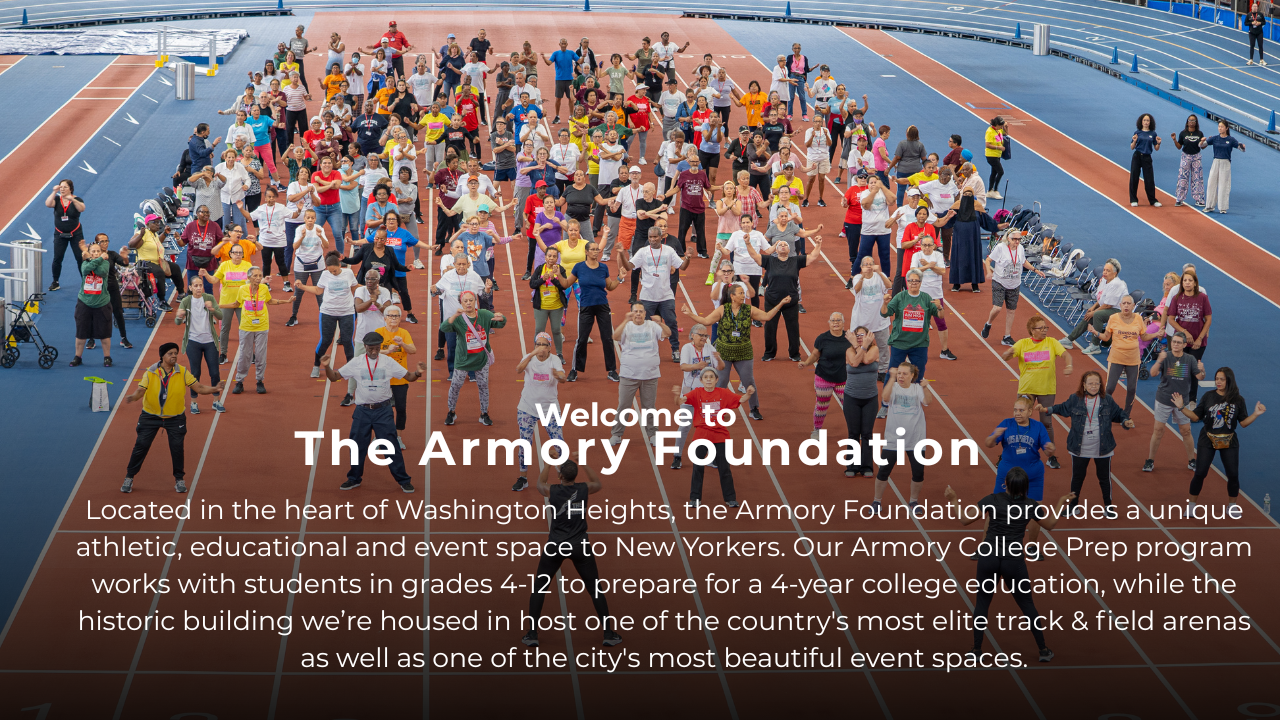 Welcome to
The Armory Foundation

Located in the heart of Washington Heights, the Armory Foundation provides a unique athletic, educational and event space to New Yorkers. Our Armory College Prep program works with students in grades 4-12 to prepare for a 4-year college education, while the historic building we’re housed in host one of the country's most elite track & field arenas as well as one of the city's most beautiful event spaces.